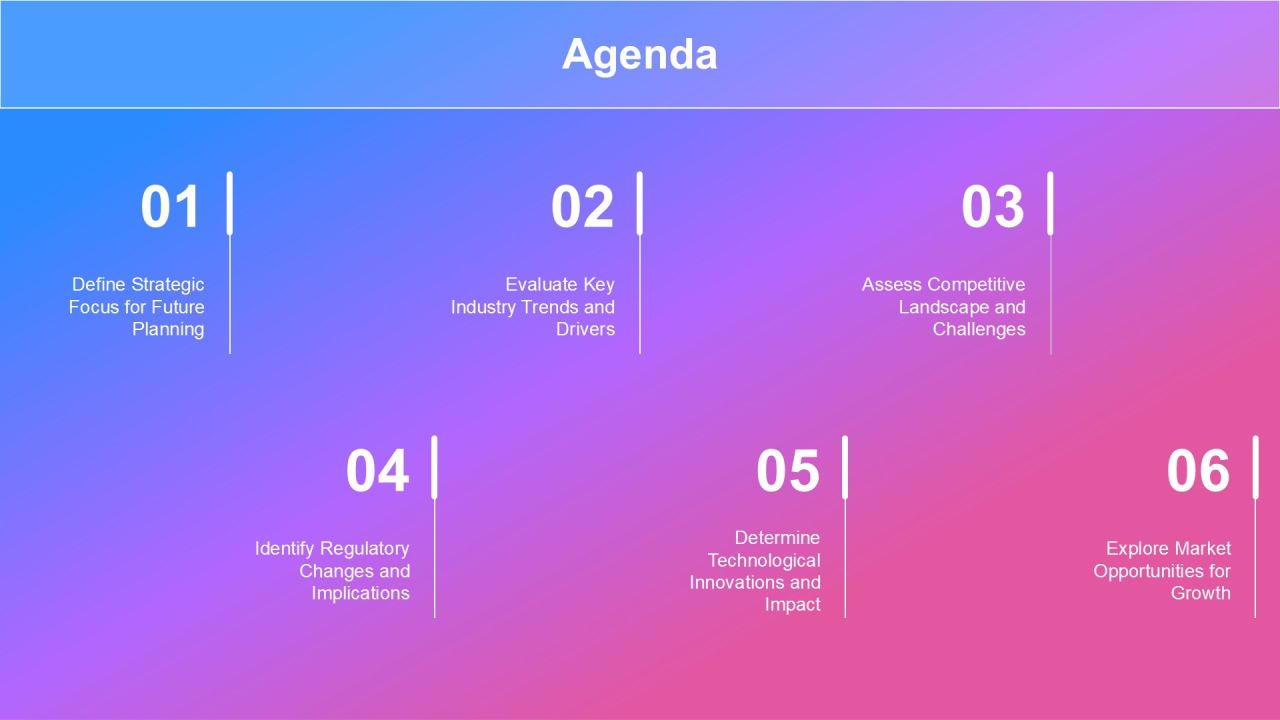 Agenda

01

Define Strategic Focus for Future Planning

02

Evaluate Key Industry Trends and Drivers

03

Assess Competitive Landscape and Challenges

04

Identify Regulatory Changes and Implications

05

Determine Technological Innovations and Impact

06

Explore Market Opportunities for Growth